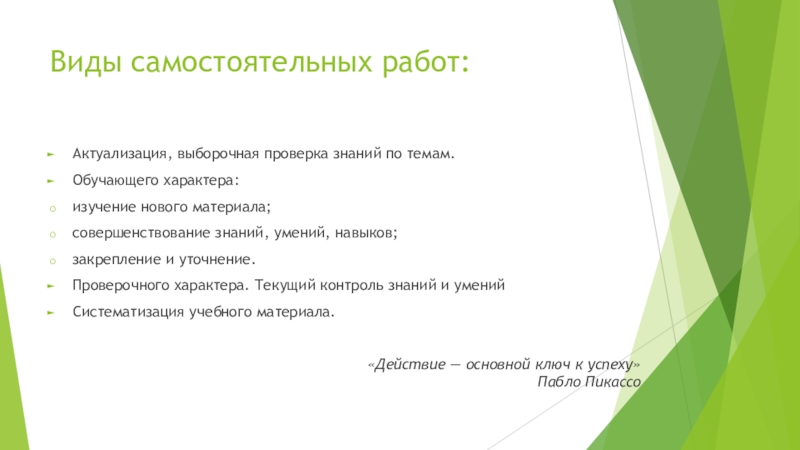 Виды самостоятельных работ:

► Актуализация, выборочная проверка знаний по темам.

► Обучающего характера:

o изучение нового материала;

o совершенствование знаний, умений, навыков;

o закрепление и уточнение.

► Проверочного характера. Текущий контроль знаний и умений

► Систематизация учебного материала.

«Действие — основной ключ к успеху»
Пабло Пикассо